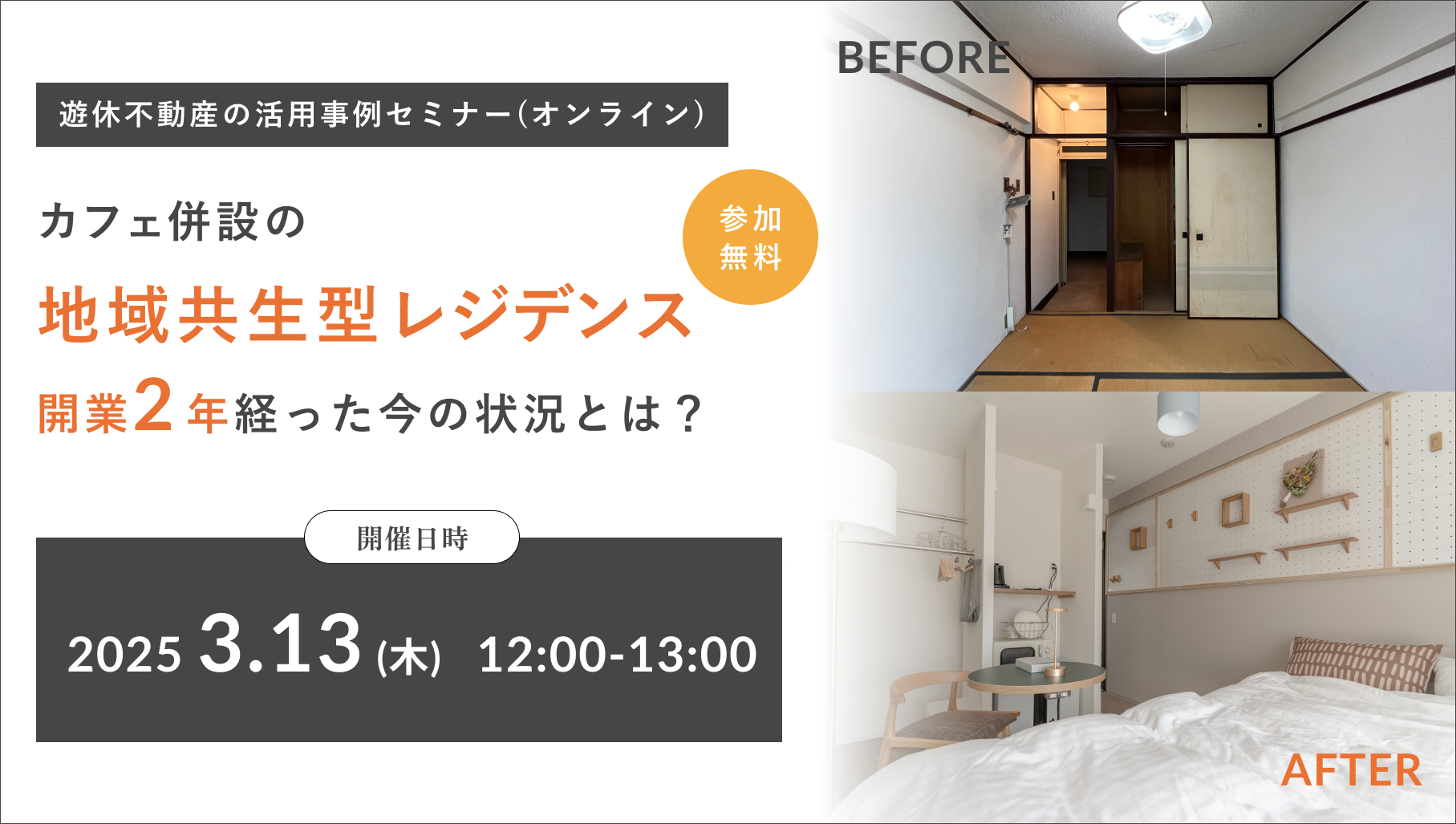 遊休不動産の活用事例セミナー(オンライン)

カフェ併設の

参加無料

地域共生型レジデンス

開業2年経った今の状況とは？

開催日時

2025 3.13 (木) 12:00-13:00

BEFORE

AFTER